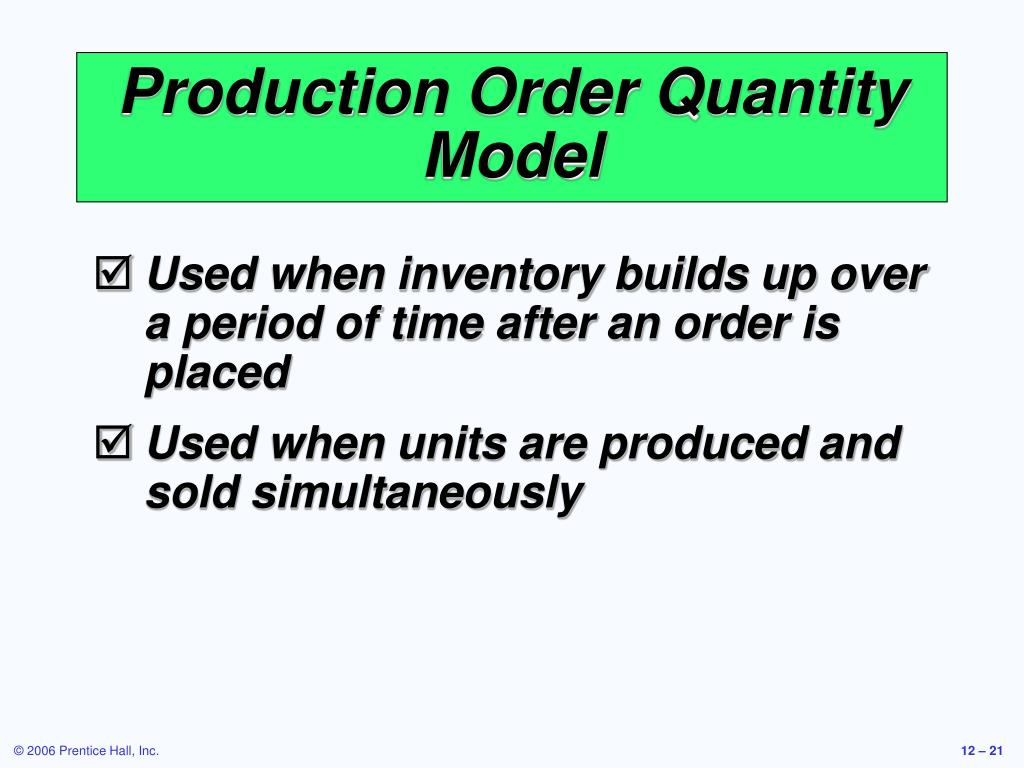 Production Order Quantity Model

☑ Used when inventory builds up over a period of time after an order is placed

☑ Used when units are produced and sold simultaneously

© 2006 Prentice Hall, Inc.

12 – 21